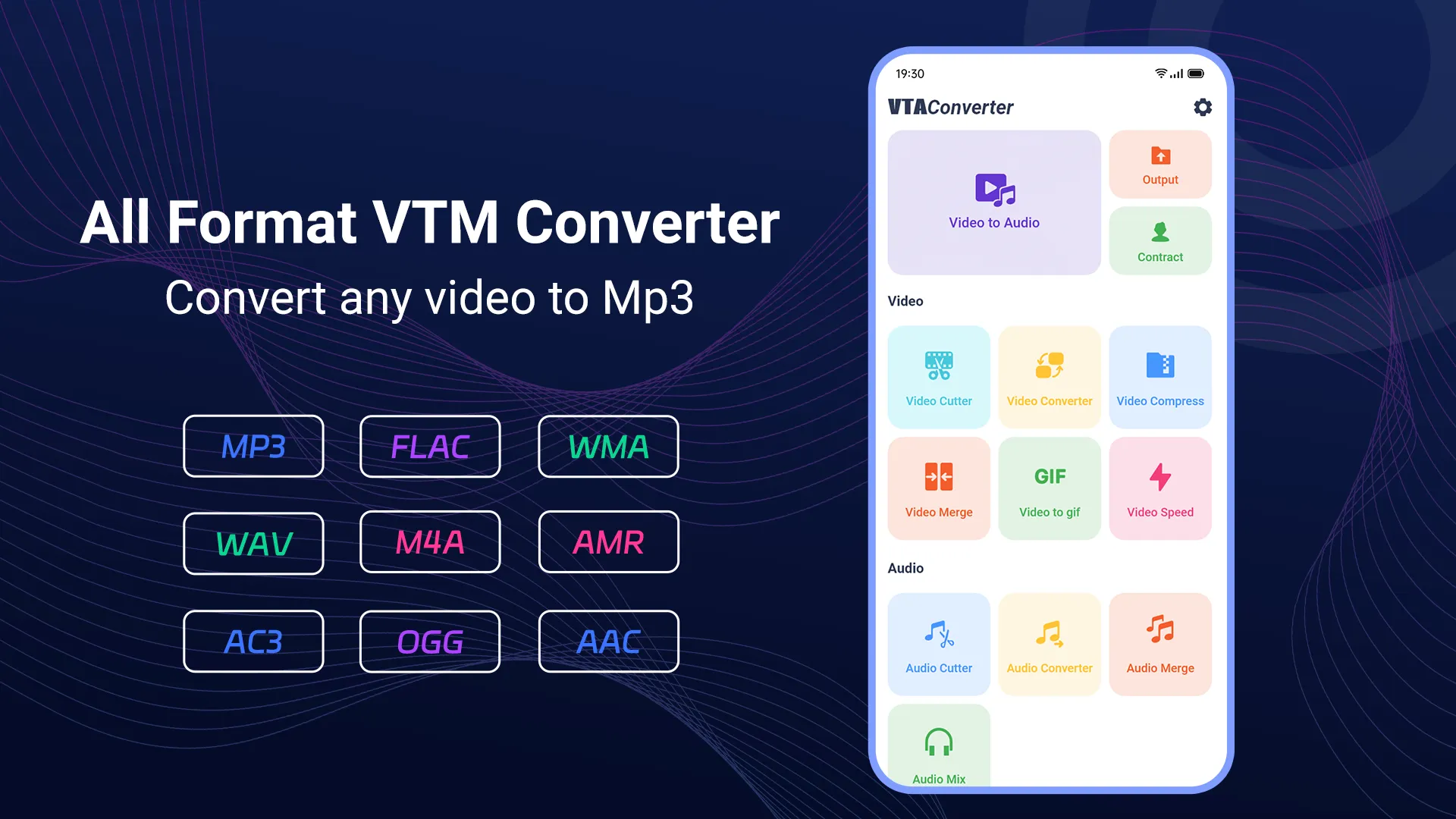 All Format VTM Converter

Convert any video to Mp3

MP3
FLAC
WMA
WAV
M4A
AMR
AC3
OGG
AAC

19:30

VTAConverter

Video to Audio

Output

Contract

Video

Video Cutter
Video Converter
Video Compress
Video Merge
GIF
Video to gif
Video Speed

Audio

Audio Cutter
Audio Converter
Audio Merge
Audio Mix